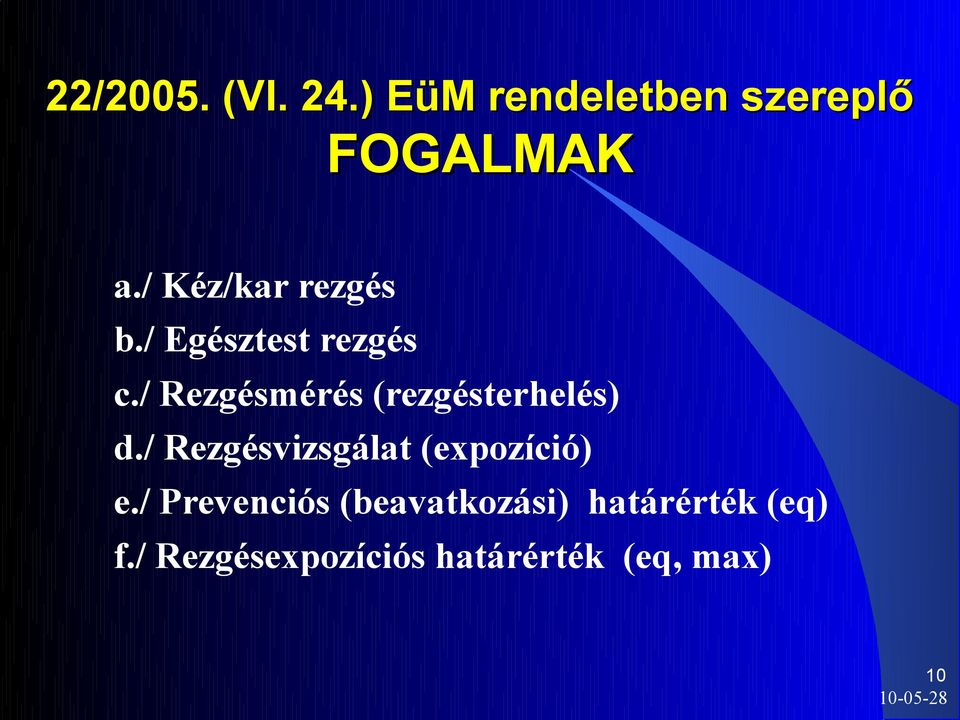 22/2005. (VI. 24.) EüM rendeletben szereplő
FOGALMAK

a./ Kéz/kar rezgés
b./ Egésztest rezgés
c./ Rezgésmérés (rezgésterhelés)
d./ Rezgésvizsgálat (expozíció)
e./ Prevenciós (beavatkozási) határérték (eq)
f./ Rezgésexpozíciós határérték (eq, max)

10
10-05-28